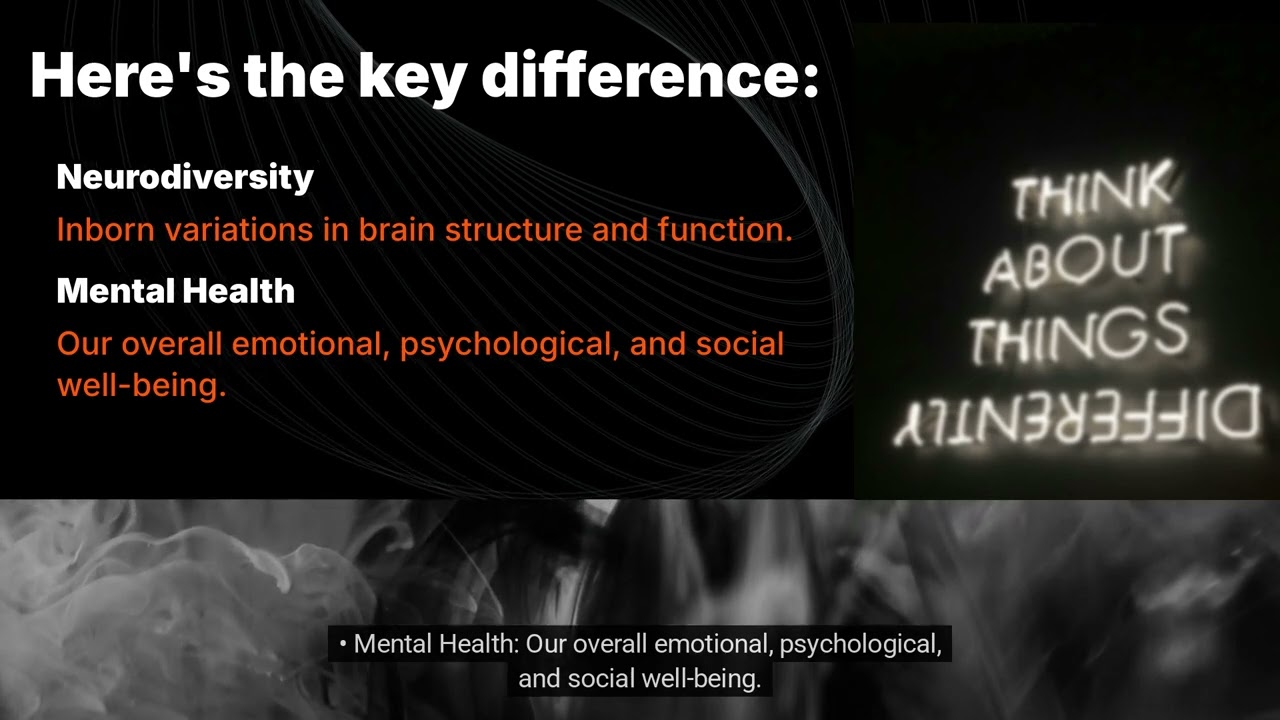 Here's the key difference:

Neurodiversity

Inborn variations in brain structure and function.

Mental Health

Our overall emotional, psychological, and social well-being.

THINK ABOUT THINGS DIFFERENTLY

• Mental Health: Our overall emotional, psychological, and social well-being.